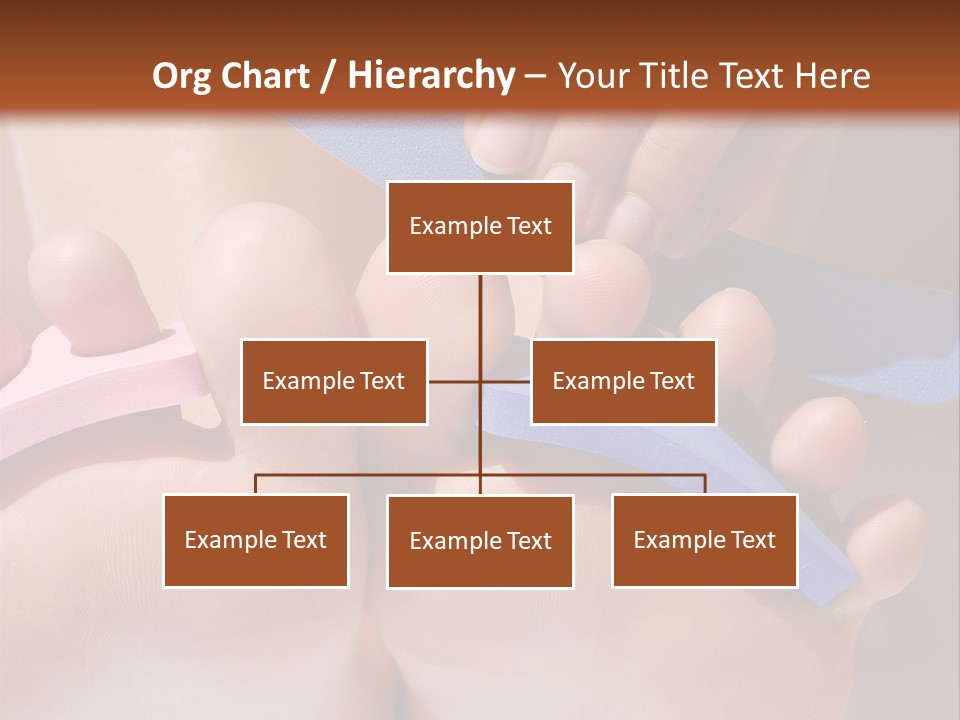 Org Chart / Hierarchy – Your Title Text Here

Example Text

Example Text

Example Text

Example Text

Example Text

Example Text